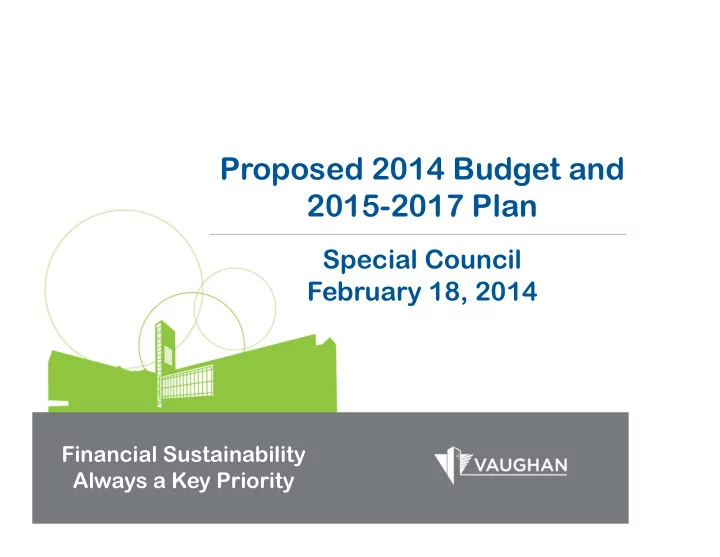 Proposed 2014 Budget and 2015-2017 Plan

Special Council
February 18, 2014

Financial Sustainability
Always a Key Priority

VAUGHAN